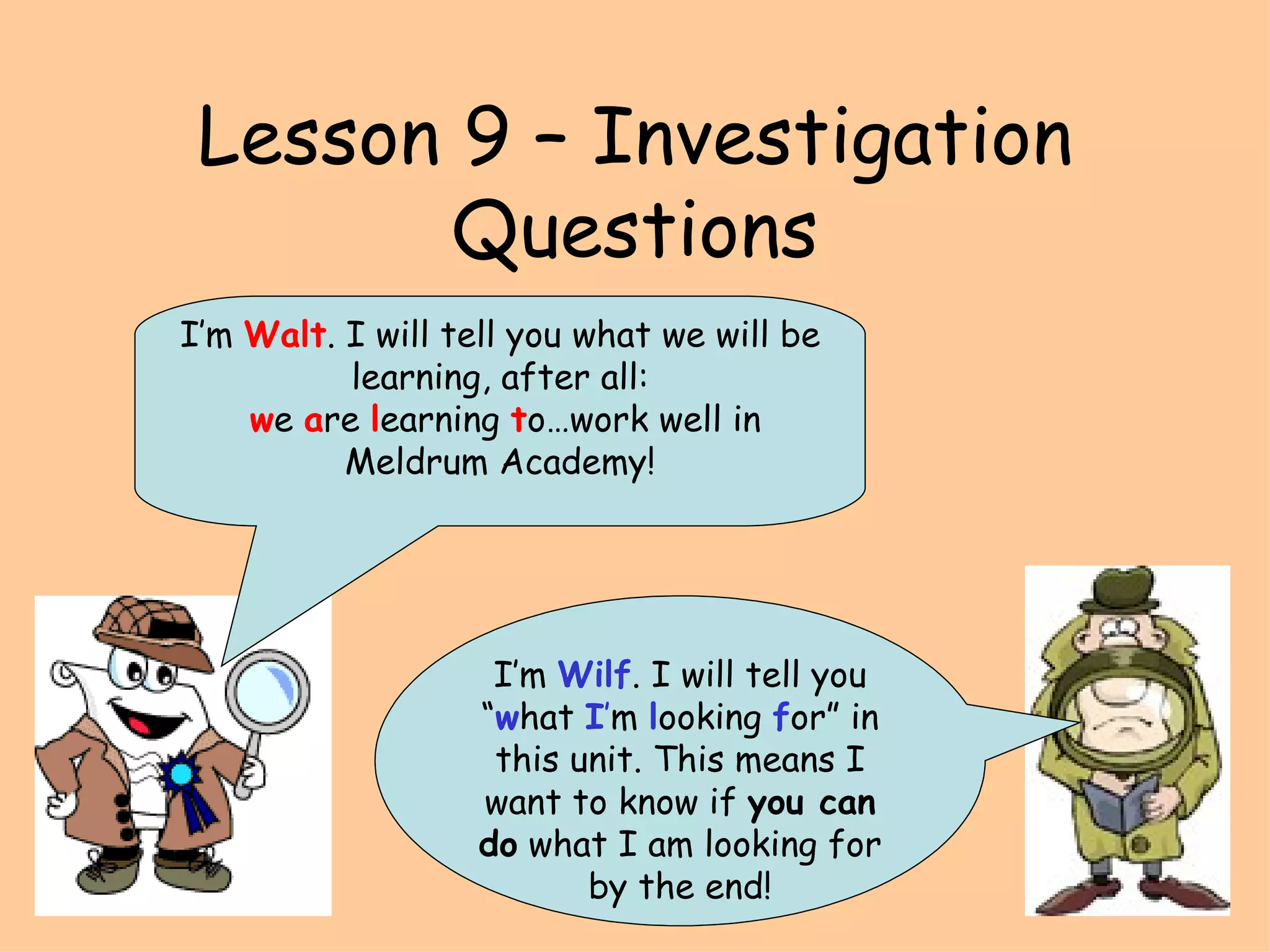 Lesson 9 – Investigation Questions

I'm Walt. I will tell you what we will be learning, after all:
we are learning to…work well in Meldrum Academy!

I'm Wilf. I will tell you "what I'm looking for" in this unit. This means I want to know if you can do what I am looking for by the end!